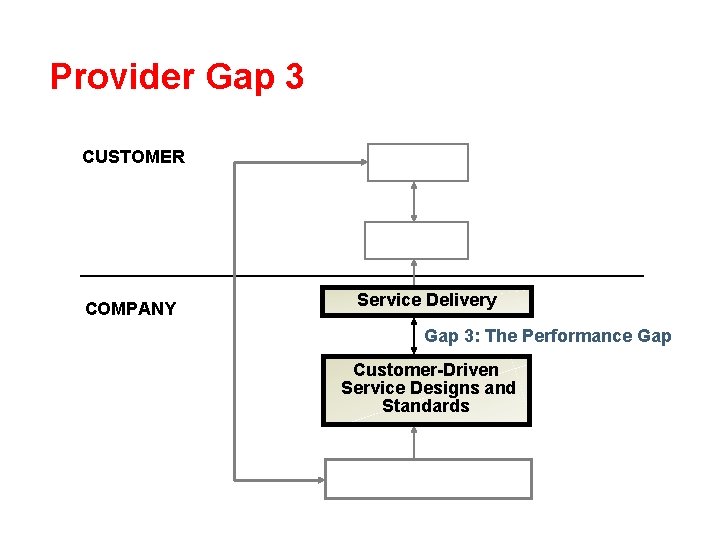 Provider Gap 3

CUSTOMER

COMPANY

Service Delivery

Gap 3: The Performance Gap

Customer-Driven Service Designs and Standards